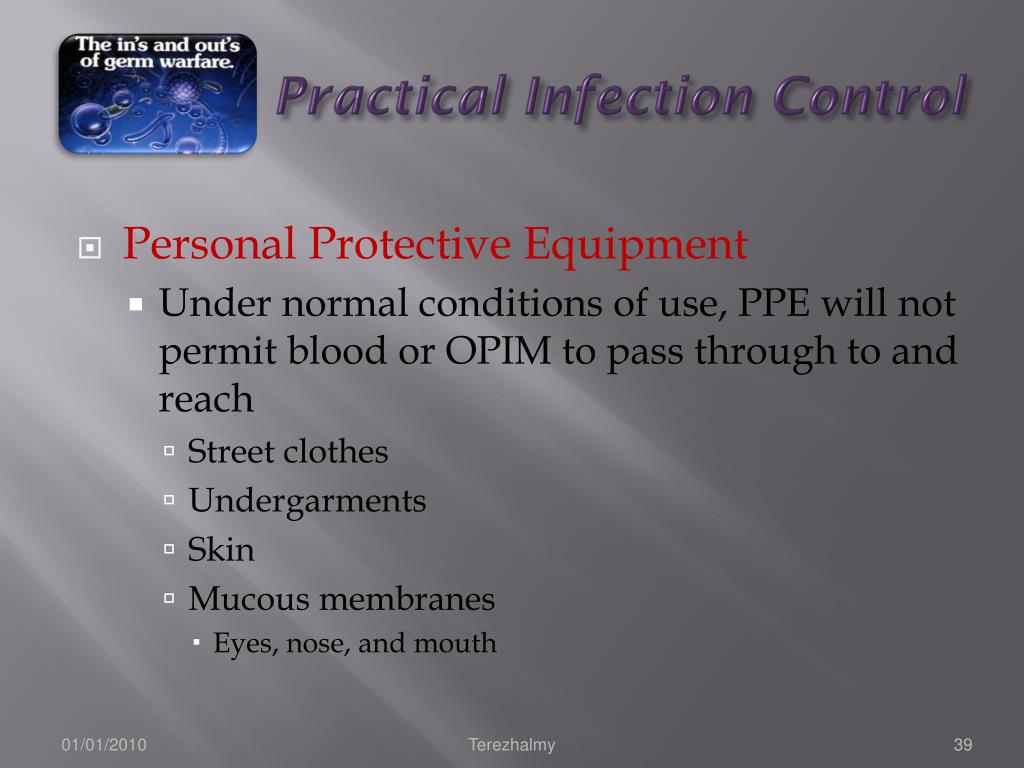 The in's and out's of germ warfare.

Practical Infection Control

Personal Protective Equipment
Under normal conditions of use, PPE will not permit blood or OPIM to pass through to and reach
Street clothes
Undergarments
Skin
Mucous membranes
Eyes, nose, and mouth

01/01/2010
Terezhalmy
39